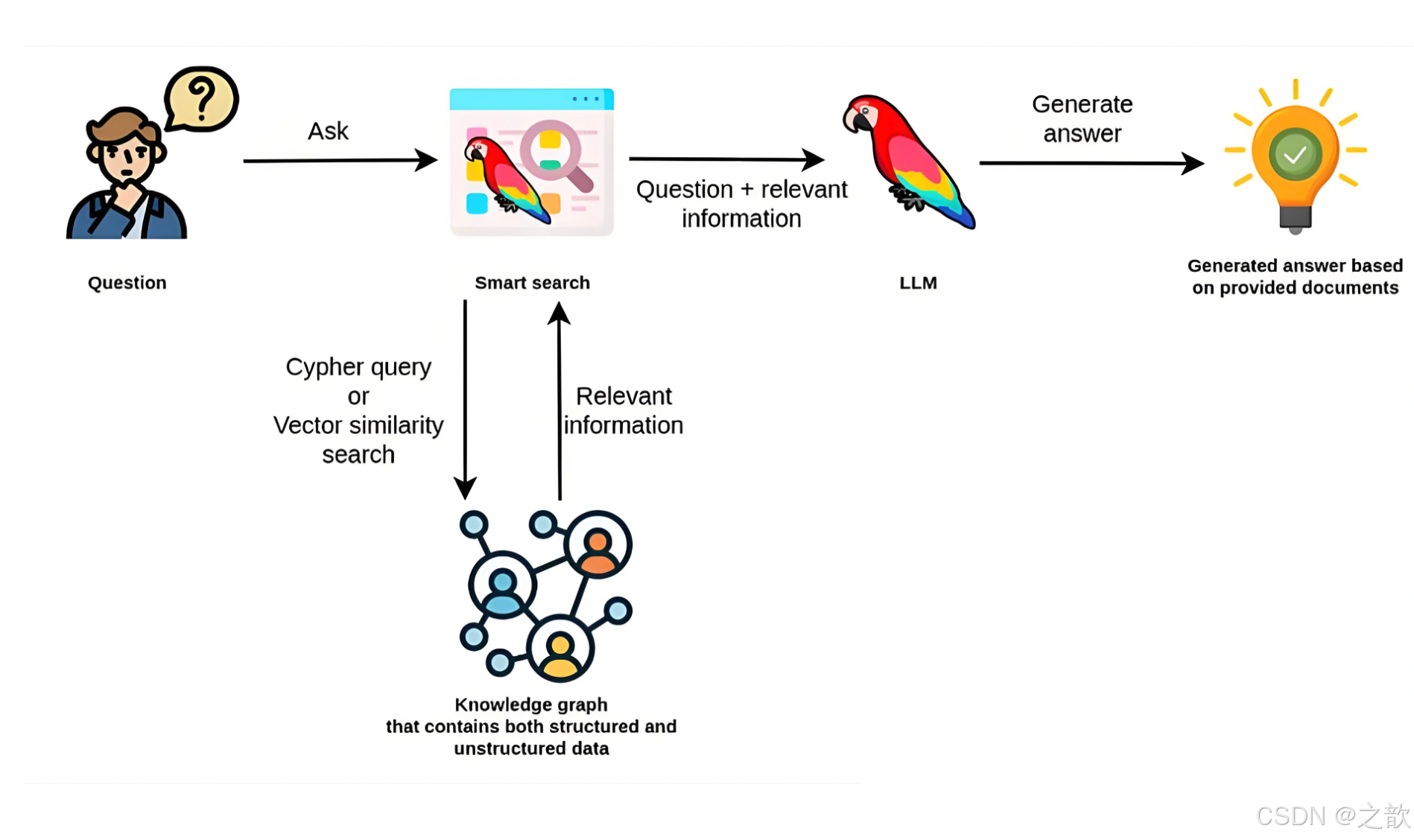 Ask

Question + relevant information

Generate answer

Question

Smart search

LLM

Generated answer based on provided documents

Cypher query or Vector similarity search

Relevant information

Knowledge graph that contains both structured and unstructured data

CSDN @之歆